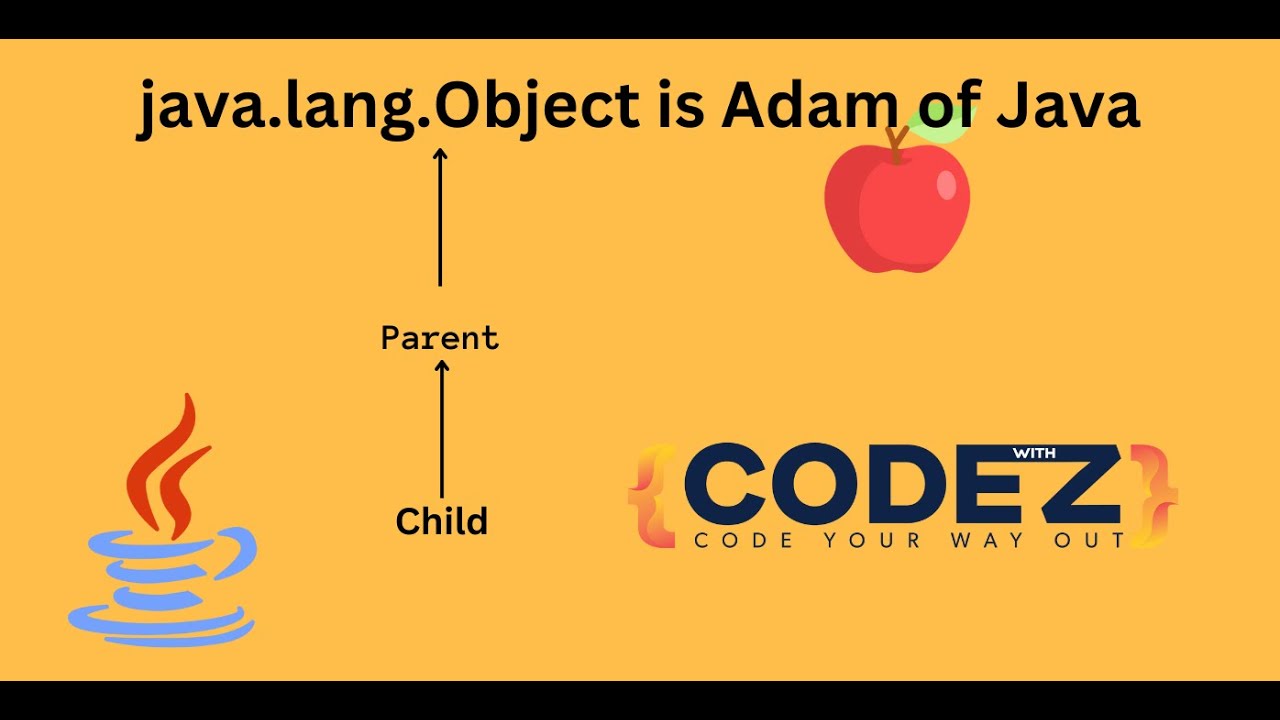 java.lang.Object is Adam of Java

Parent

Child

{CODE WITH Z}
CODE YOUR WAY OUT